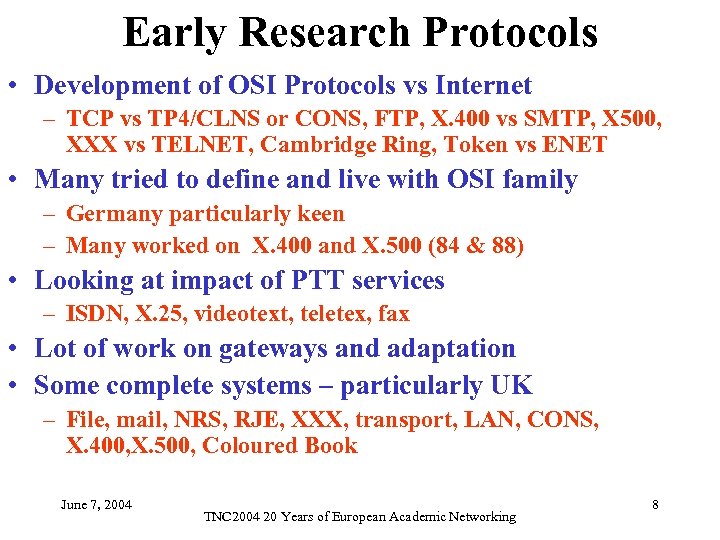 Early Research Protocols

• Development of OSI Protocols vs Internet
 – TCP vs TP4/CLNS or CONS, FTP, X.400 vs SMTP, X500, XXX vs TELNET, Cambridge Ring, Token vs ENET
• Many tried to define and live with OSI family
 – Germany particularly keen
 – Many worked on X.400 and X.500 (84 & 88)
• Looking at impact of PTT services
 – ISDN, X.25, videotext, teletex, fax
• Lot of work on gateways and adaptation
• Some complete systems – particularly UK
 – File, mail, NRS, RJE, XXX, transport, LAN, CONS, X.400,X.500, Coloured Book

June 7, 2004

TNC2004 20 Years of European Academic Networking

8